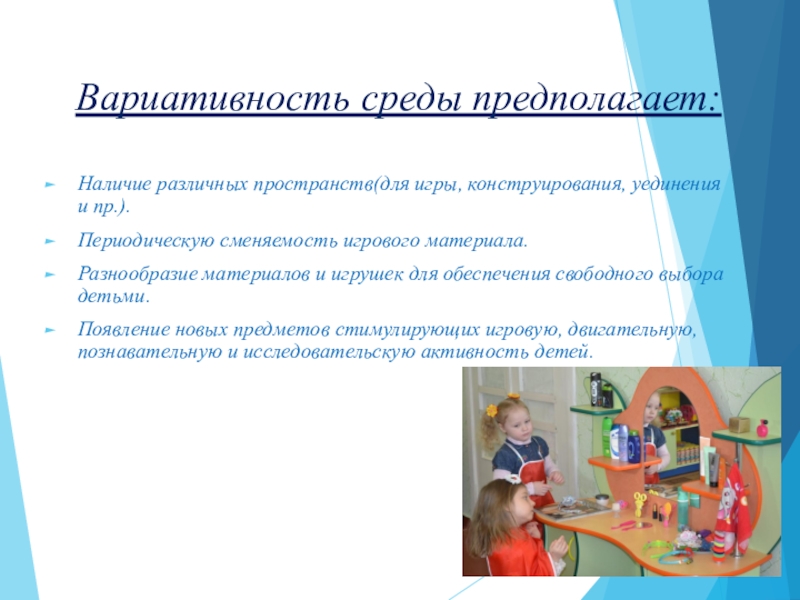 Вариативность среды предполагает:

Наличие различных пространств(для игры, конструирования, уединения и пр.).

Периодическую сменяемость игрового материала.

Разнообразие материалов и игрушек для обеспечения свободного выбора детьми.

Появление новых предметов стимулирующих игровую, двигательную, познавательную и исследовательскую активность детей.